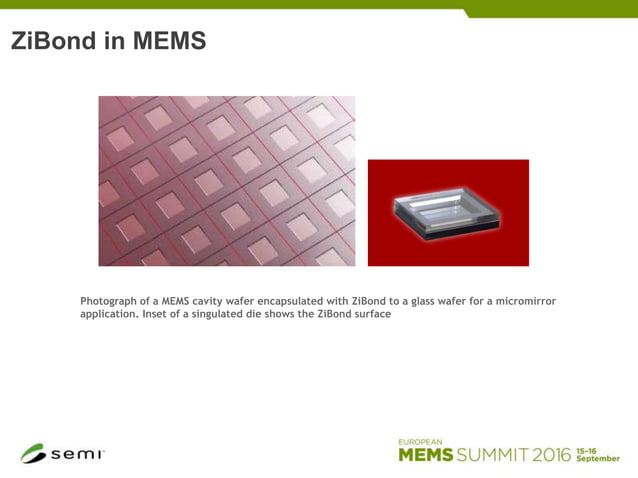 ZiBond in MEMS

Photograph of a MEMS cavity wafer encapsulated with ZiBond to a glass wafer for a micromirror application. Inset of a singulated die shows the ZiBond surface

semi

EUROPEAN
MEMS SUMMIT 2016 15-16 September